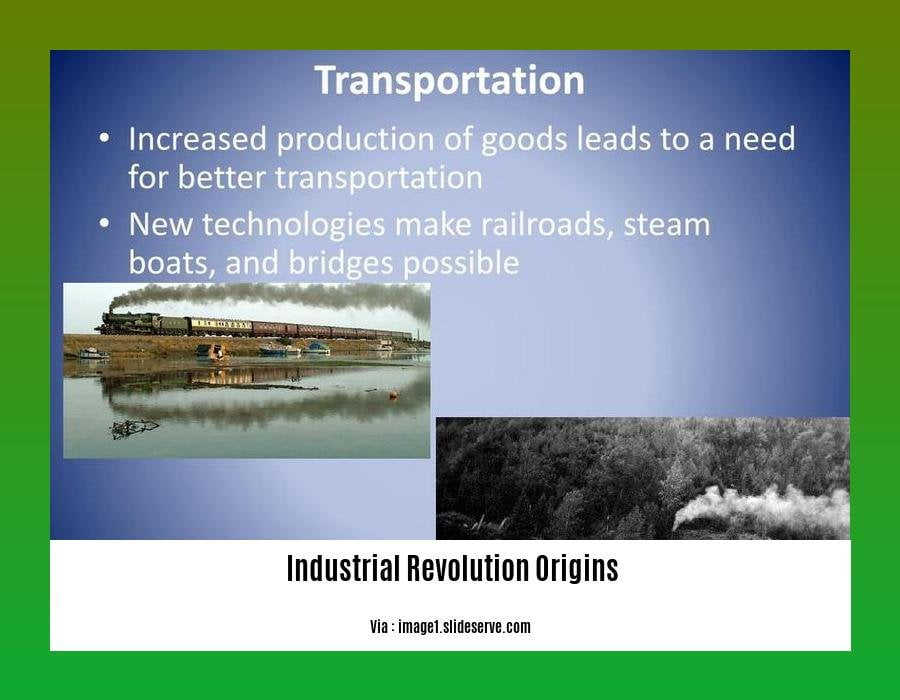 Transportation

• Increased production of goods leads to a need for better transportation

• New technologies make railroads, steam boats, and bridges possible

Industrial Revolution Origins

Via : image1.slideserve.com